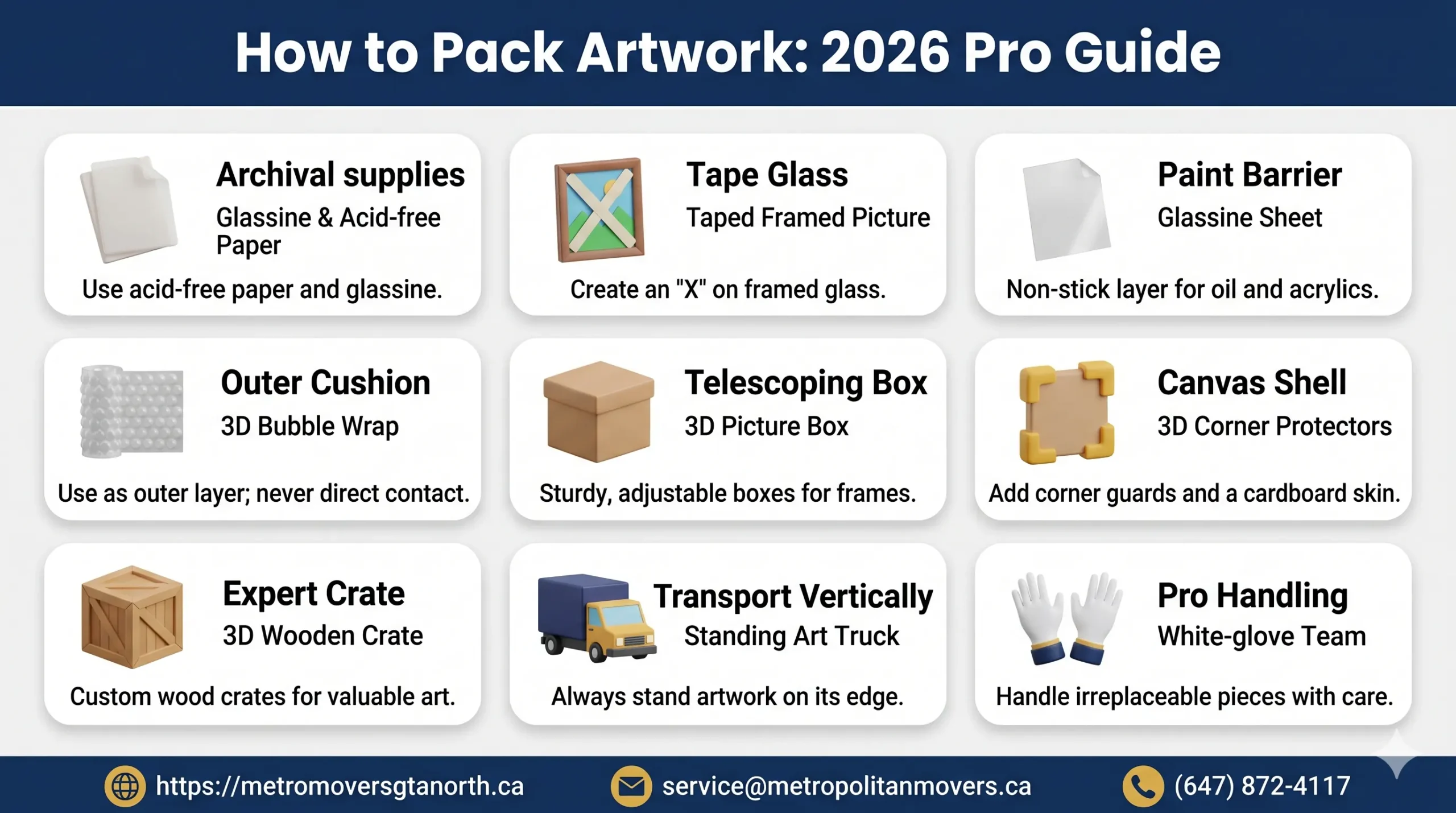 How to Pack Artwork: 2026 Pro Guide

Archival supplies
Glassine & Acid-free Paper
Use acid-free paper and glassine.

Tape Glass
Taped Framed Picture
Create an "X" on framed glass.

Paint Barrier
Glassine Sheet
Non-stick layer for oil and acrylics.

Outer Cushion
3D Bubble Wrap
Use as outer layer; never direct contact.

Telescoping Box
3D Picture Box
Sturdy, adjustable boxes for frames.

Canvas Shell
3D Corner Protectors
Add corner guards and a cardboard skin.

Expert Crate
3D Wooden Crate
Custom wood crates for valuable art.

Transport Vertically
Standing Art Truck
Always stand artwork on its edge.

Pro Handling
White-glove Team
Handle irreplaceable pieces with care.

https://metromoversgtanorth.ca
service@metropolitanmovers.ca
(647) 872-4117